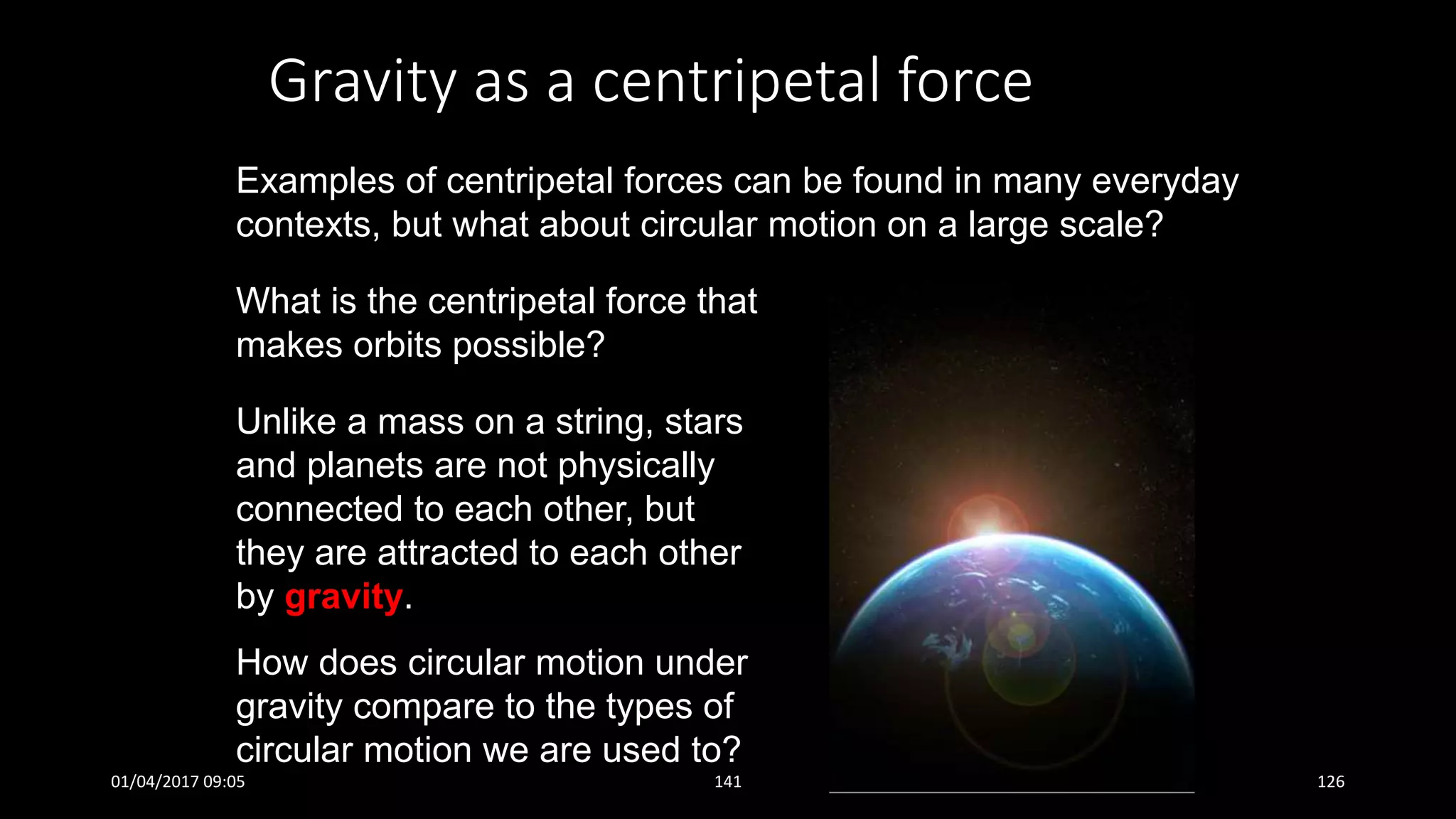 Gravity as a centripetal force

Examples of centripetal forces can be found in many everyday contexts, but what about circular motion on a large scale?

What is the centripetal force that makes orbits possible?

Unlike a mass on a string, stars and planets are not physically connected to each other, but they are attracted to each other by gravity.

How does circular motion under gravity compare to the types of circular motion we are used to?

01/04/2017 09:05

141

126